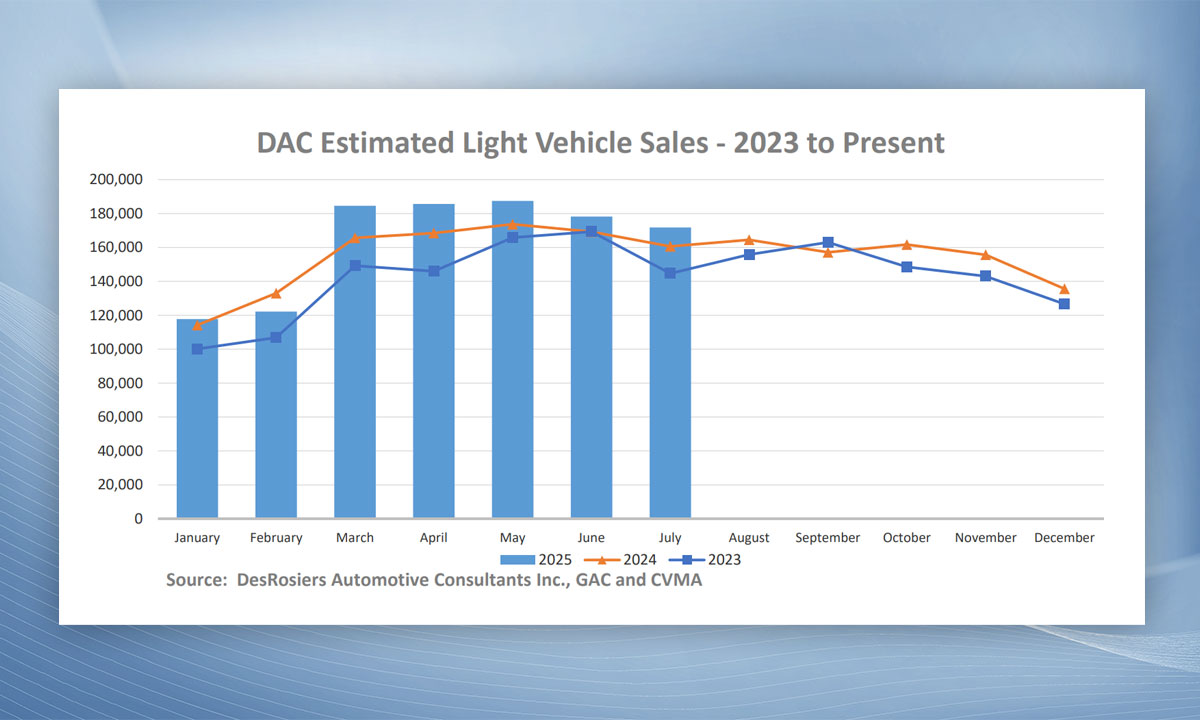 DAC Estimated Light Vehicle Sales - 2023 to Present

200,000
180,000
160,000
140,000
120,000
100,000
80,000
60,000
40,000
20,000
0

January February March April May June July August September October November December

2025 2024 2023

Source: DesRosiers Automotive Consultants Inc., GAC and CVMA